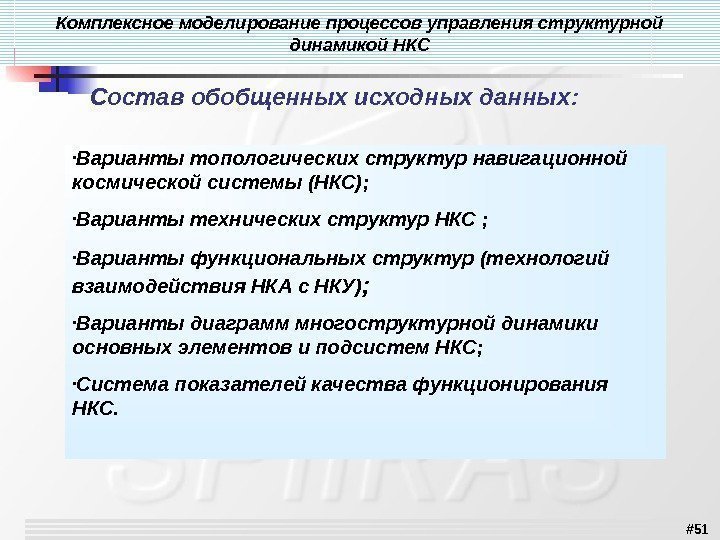 Комплексное моделирование процессов управления структурной динамикой НКС

Состав обобщенных исходных данных:

·Варианты топологических структур навигационной космической системы (НКС);

·Варианты технических структур НКС ;

·Варианты функциональных структур (технологий взаимодействия НКА с НКУ);

·Варианты диаграмм многоструктурной динамики основных элементов и подсистем НКС;

·Система показателей качества функционирования НКС.

SPIIRAS

#51